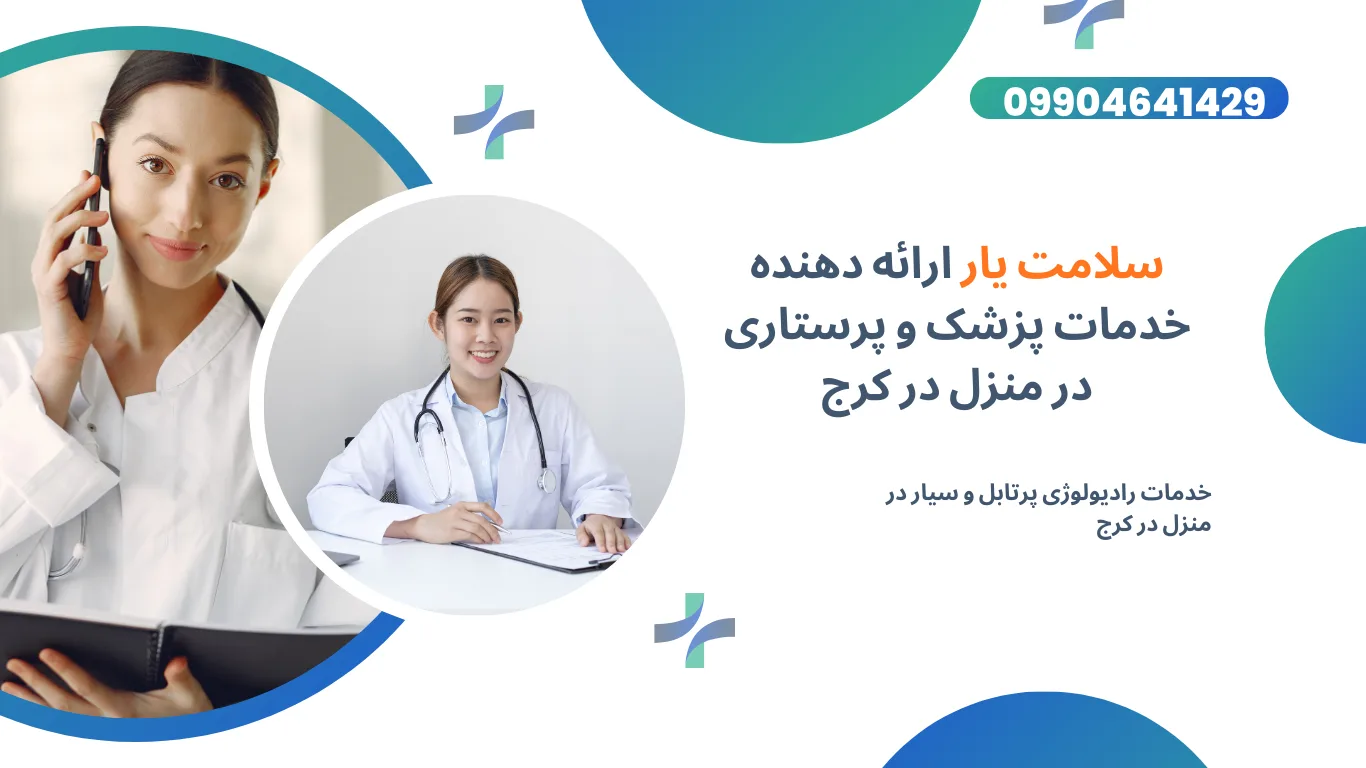 09904641429

سلامت یار ارائه دهنده خدمات پزشک و پرستاری در منزل در کرج

خدمات رادیولوژی پرتابل و سیار در منزل در کرج